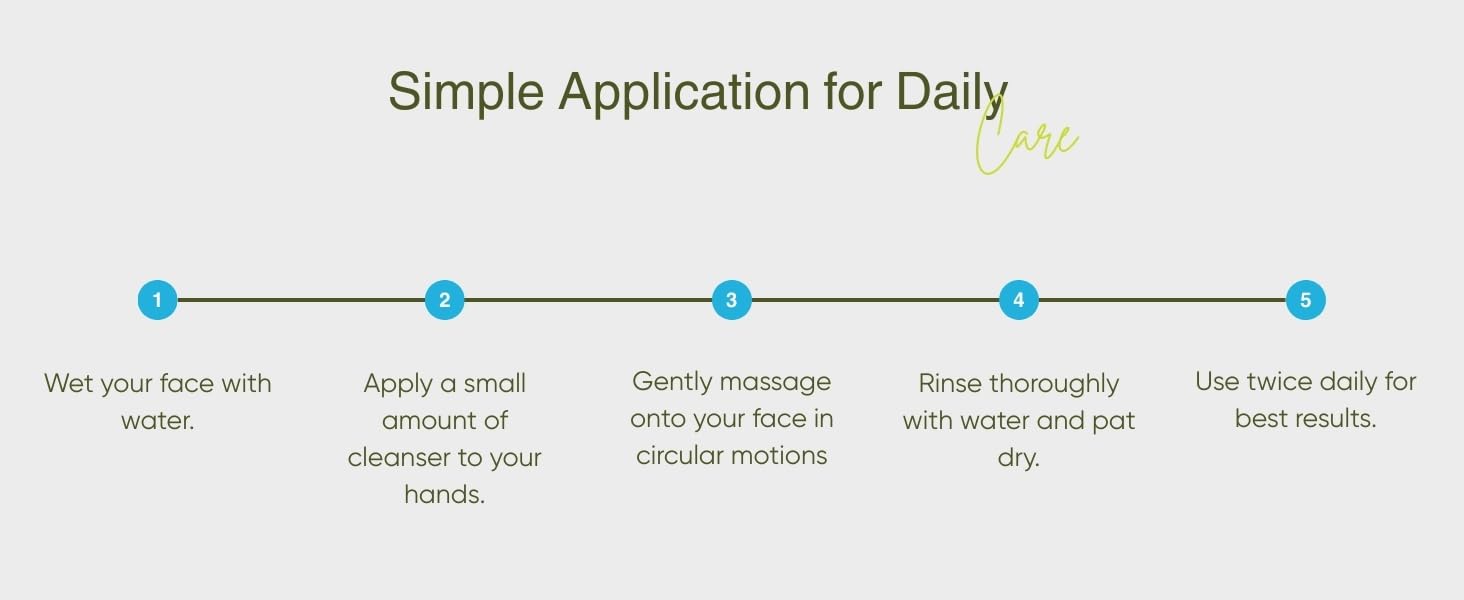 Simple Application for Daily Care

1

Wet your face with water.

2

Apply a small amount of cleanser to your hands.

3

Gently massage onto your face in circular motions

4

Rinse thoroughly with water and pat dry.

5

Use twice daily for best results.